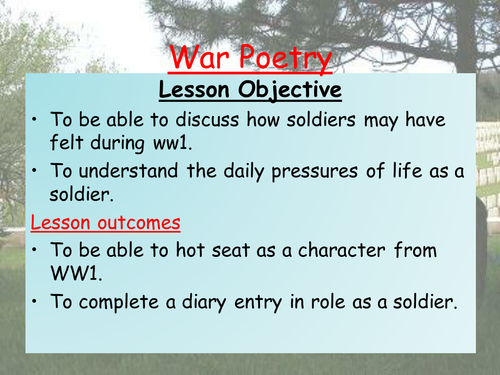 War Poetry

Lesson Objective

• To be able to discuss how soldiers may have felt during ww1.
• To understand the daily pressures of life as a soldier.

Lesson outcomes

• To be able to hot seat as a character from WW1.
• To complete a diary entry in role as a soldier.